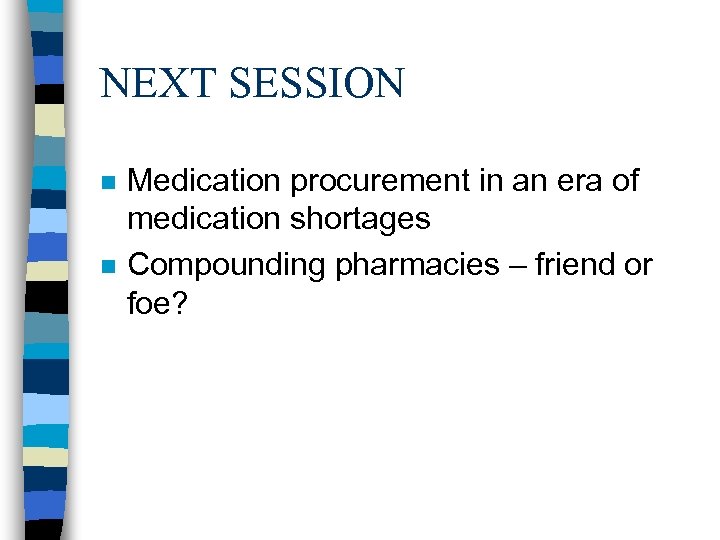 NEXT SESSION

- Medication procurement in an era of medication shortages
- Compounding pharmacies – friend or foe?